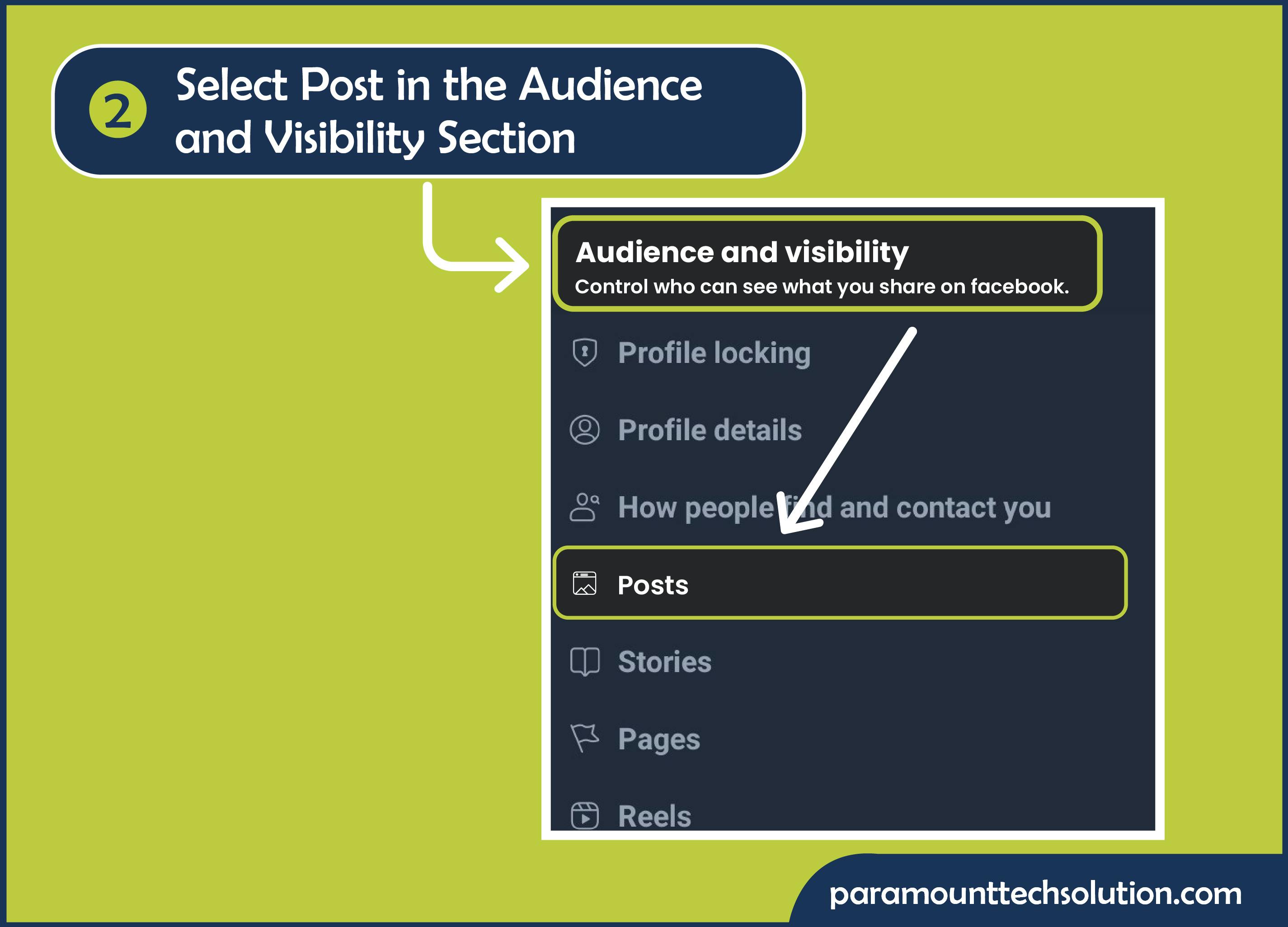 2 Select Post in the Audience and Visibility Section

Audience and visibility
Control who can see what you share on facebook.

Profile locking

Profile details

How people find and contact you

Posts

Stories

Pages

Reels

paramounttechsolution.com